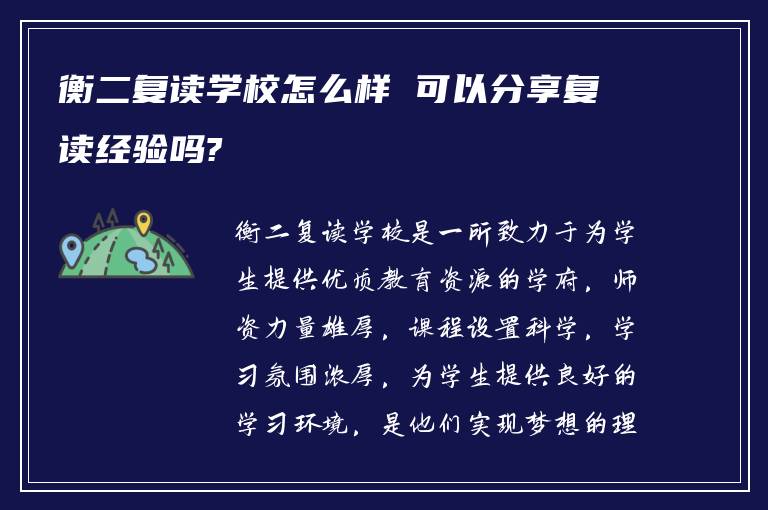 衡二复读学校怎么样 可以分享复读经验吗?

衡二复读学校是一所致力于为学生提供优质教育资源的学府，师资力量雄厚，课程设置科学，学习氛围浓厚，为学生提供良好的学习环境，是他们实现梦想的理